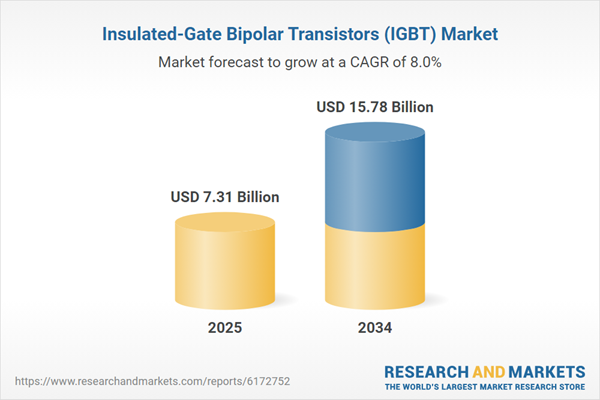 Insulated-Gate Bipolar Transistors (IGBT) Market

Market forecast to grow at a CAGR of 8.0%

USD 7.31 Billion

USD 15.78 Billion

2025

2034

https://www.researchandmarkets.com/reports/6172752

RESEARCH AND MARKETS
THE WORLD'S LARGEST MARKET RESEARCH STORE